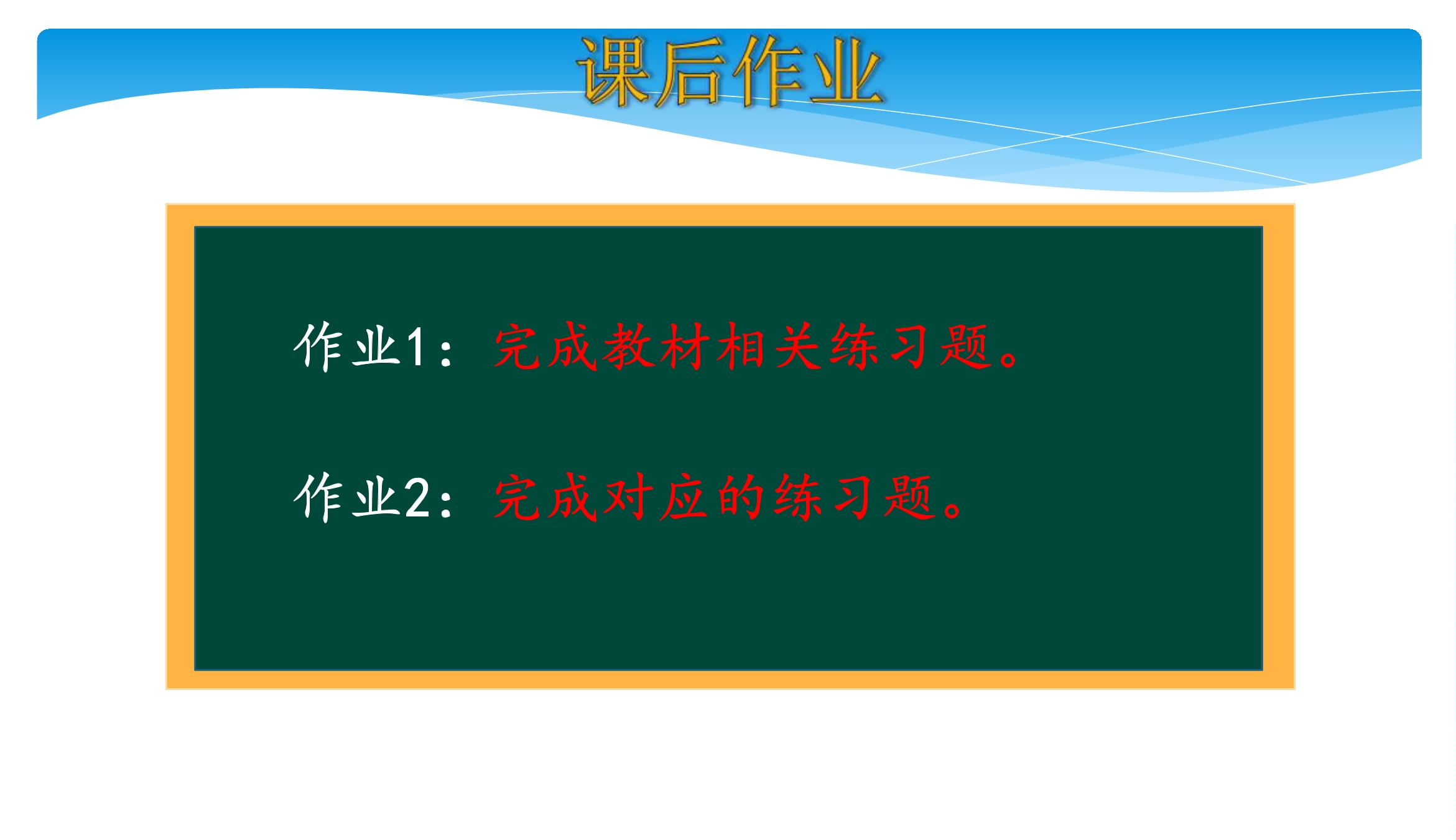 课后作业

作业1：完成教材相关练习题。

作业2：完成对应的练习题。